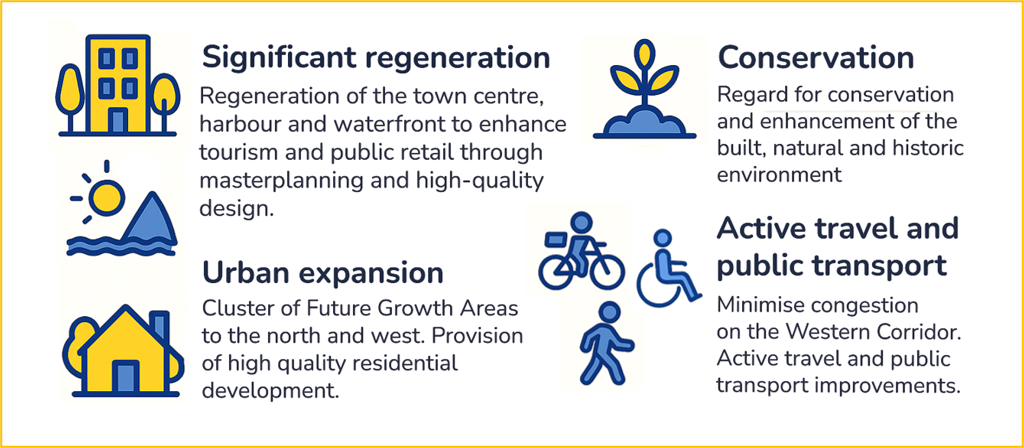 Significant regeneration

Regeneration of the town centre, harbour and waterfront to enhance tourism and public retail through masterplanning and high-quality design.

Urban expansion

Cluster of Future Growth Areas to the north and west. Provision of high quality residential development.

Conservation

Regard for conservation and enhancement of the built, natural and historic environment

Active travel and public transport

Minimise congestion on the Western Corridor. Active travel and public transport improvements.